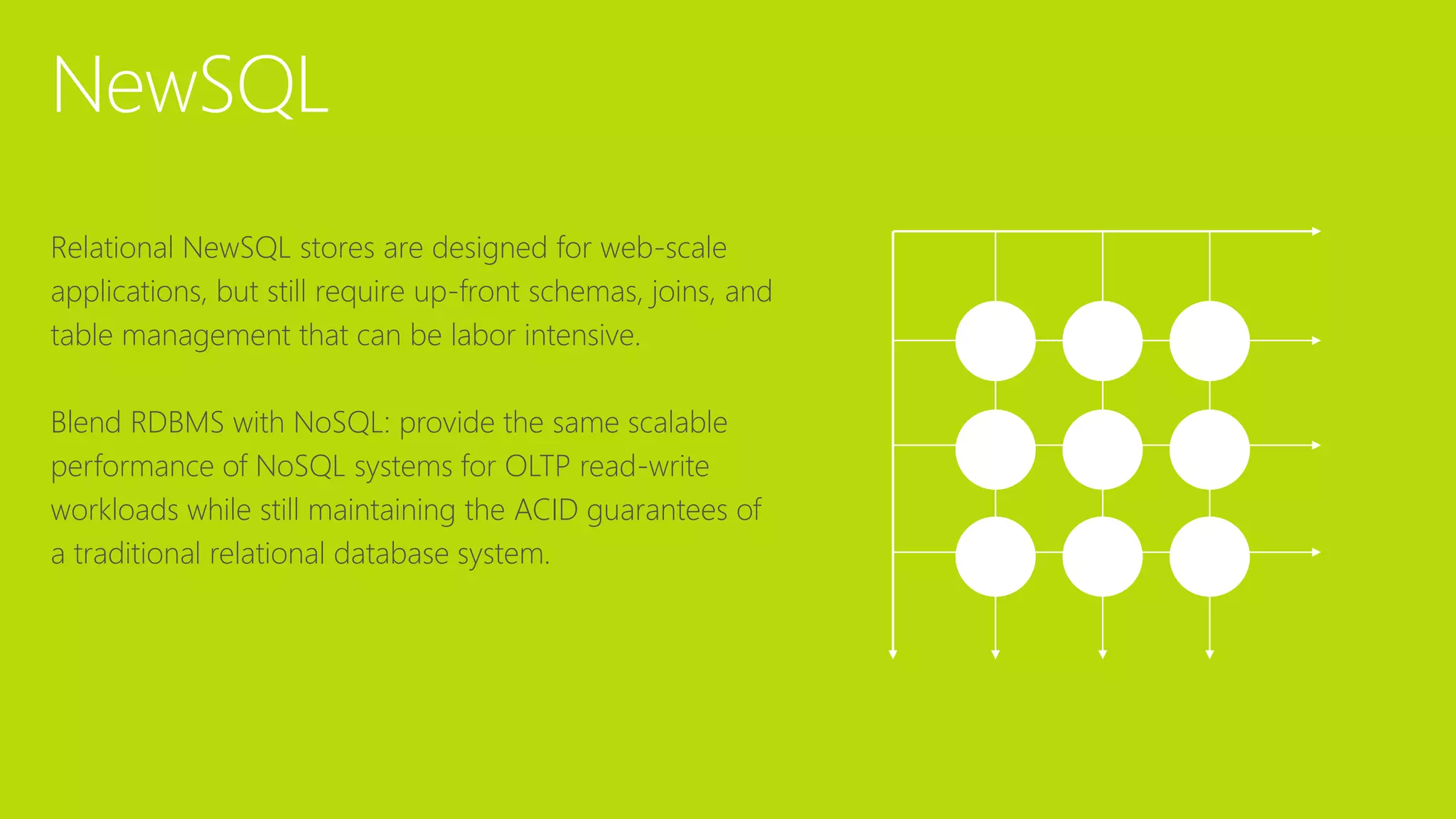 NewSQL

Relational NewSQL stores are designed for web-scale applications, but still require up-front schemas, joins, and table management that can be labor intensive.

Blend RDBMS with NoSQL: provide the same scalable performance of NoSQL systems for OLTP read-write workloads while still maintaining the ACID guarantees of a traditional relational database system.